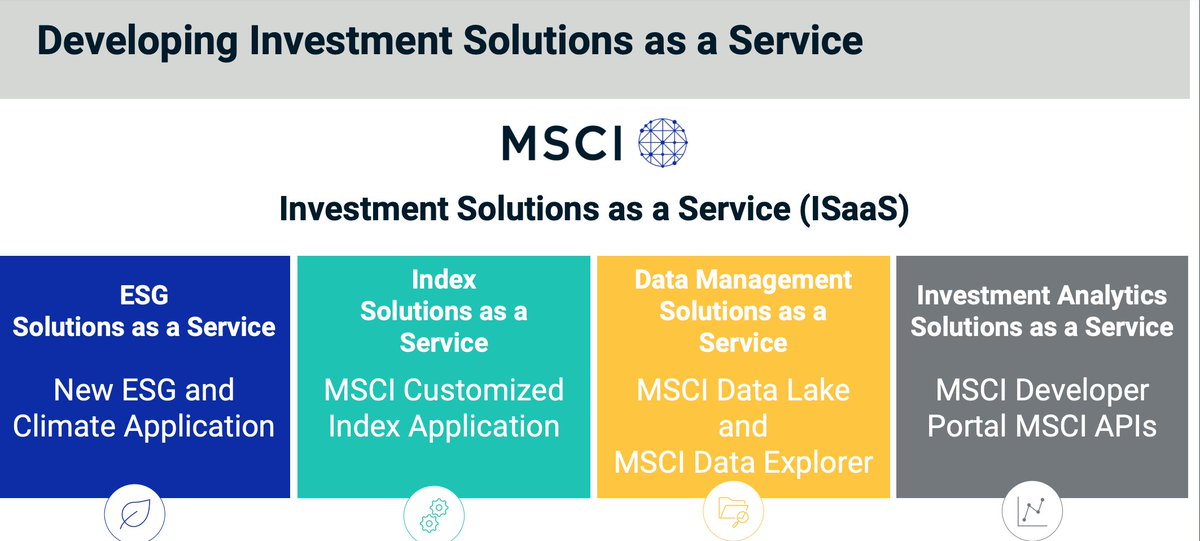 Developing Investment Solutions as a Service

MSCI

Investment Solutions as a Service (ISaaS)

ESG Solutions as a Service

New ESG and Climate Application

Index Solutions as a Service

MSCI Customized Index Application

Data Management Solutions as a Service

MSCI Data Lake and MSCI Data Explorer

Investment Analytics Solutions as a Service

MSCI Developer Portal MSCI APIs